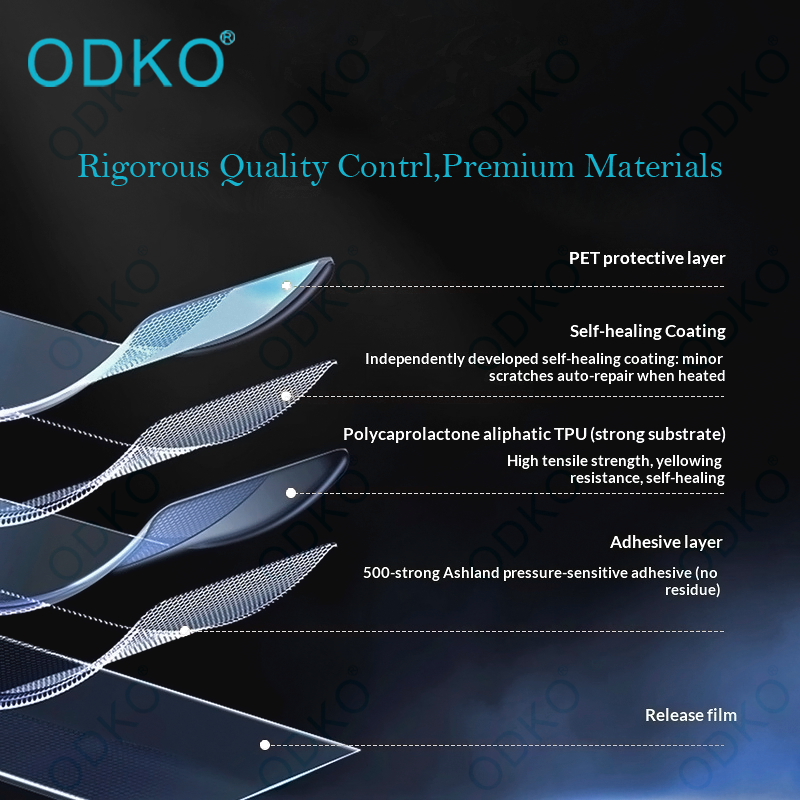 ODKO®

Rigorous Quality Contrl,Premium Materials

PET protective layer

Self-healing Coating

Independently developed self-healing coating: minor scratches auto-repair when heated

Polycaprolactone aliphatic TPU (strong substrate)

High tensile strength, yellowing resistance, self-healing

Adhesive layer

500-strong Ashland pressure-sensitive adhesive (no residue)

Release film